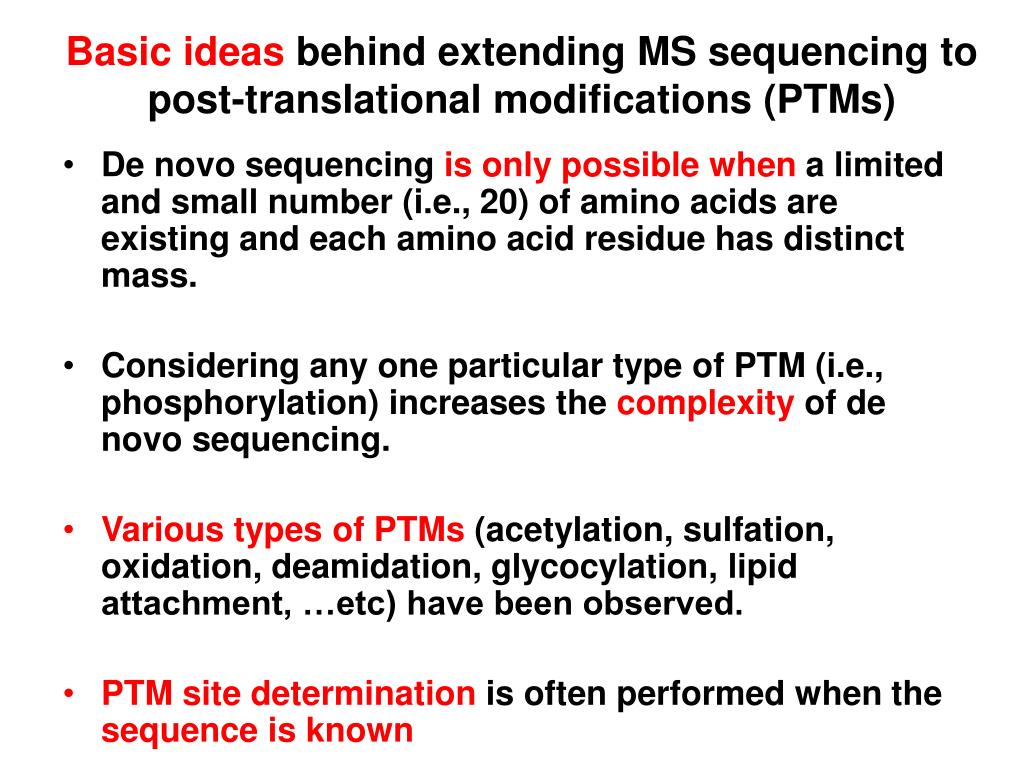 Basic ideas behind extending MS sequencing to post-translational modifications (PTMs)

• De novo sequencing is only possible when a limited and small number (i.e., 20) of amino acids are existing and each amino acid residue has distinct mass.

• Considering any one particular type of PTM (i.e., phosphorylation) increases the complexity of de novo sequencing.

• Various types of PTMs (acetylation, sulfation, oxidation, deamidation, glycocylation, lipid attachment, …etc) have been observed.

• PTM site determination is often performed when the sequence is known